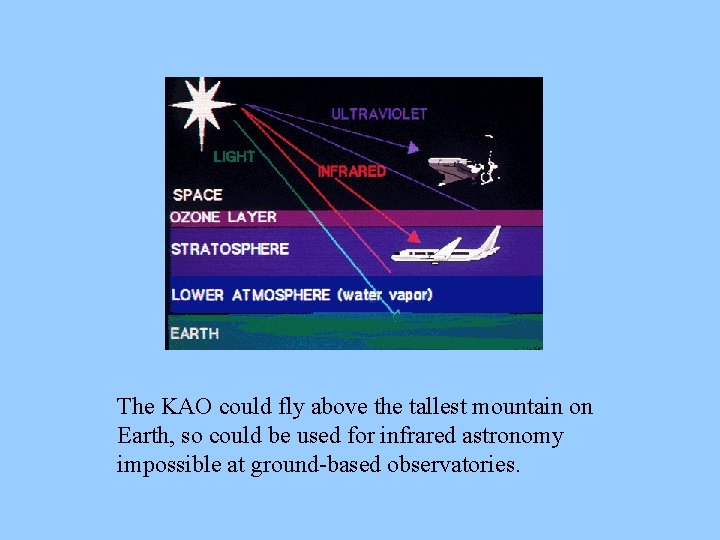 ULTRAVIOLET

LIGHT

INFRARED

SPACE

OZONE LAYER

STRATOSPHERE

LOWER ATMOSPHERE (water vapor)

EARTH

The KAO could fly above the tallest mountain on Earth, so could be used for infrared astronomy impossible at ground-based observatories.